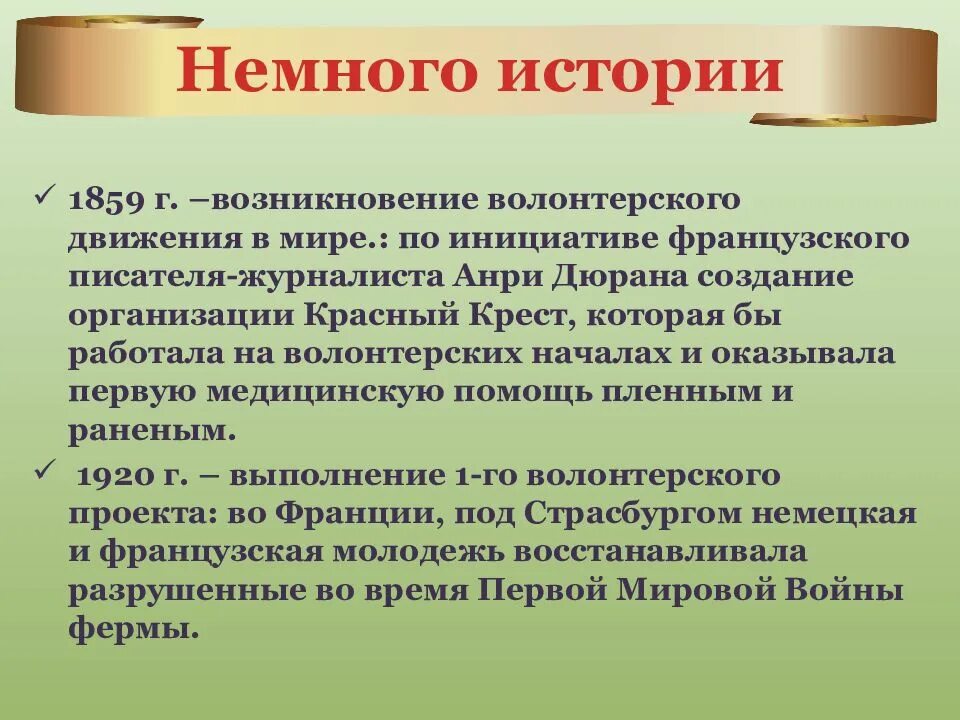 Немного истории

✓ 1859 г. –возникновение волонтерского движения в мире.: по инициативе французского писателя-журналиста Анри Дюрана создание организации Красный Крест, которая бы работала на волонтерских началах и оказывала первую медицинскую помощь пленным и раненым.

✓ 1920 г. – выполнение 1-го волонтерского проекта: во Франции, под Страсбургом немецкая и французская молодежь восстанавливала разрушенные во время Первой Мировой Войны фермы.